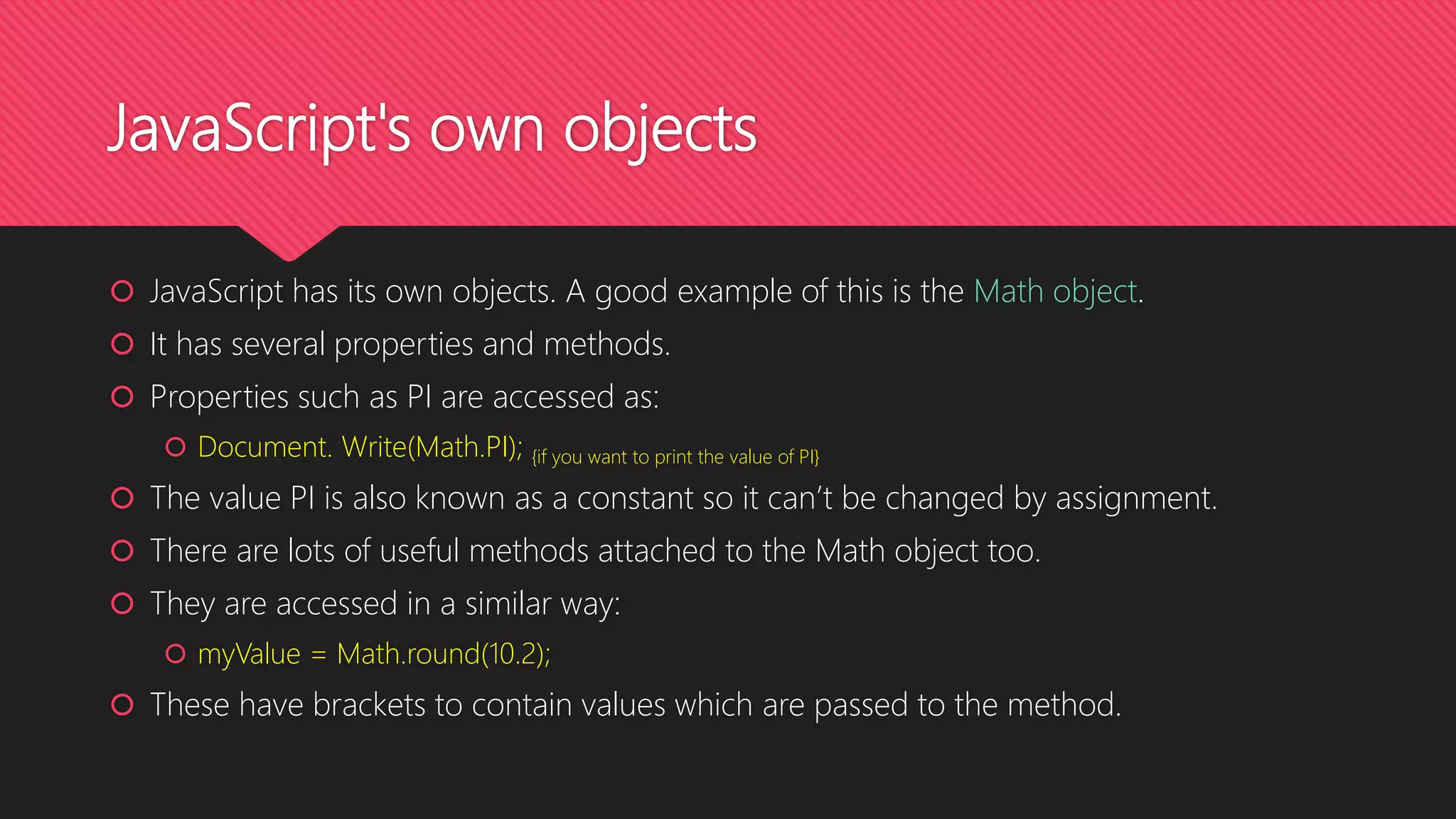 JavaScript's own objects

JavaScript has its own objects. A good example of this is the Math object.

It has several properties and methods.

Properties such as PI are accessed as:

Document. Write(Math.PI); {if you want to print the value of PI}

The value PI is also known as a constant so it can't be changed by assignment.

There are lots of useful methods attached to the Math object too.

They are accessed in a similar way:

myValue = Math.round(10.2);

These have brackets to contain values which are passed to the method.